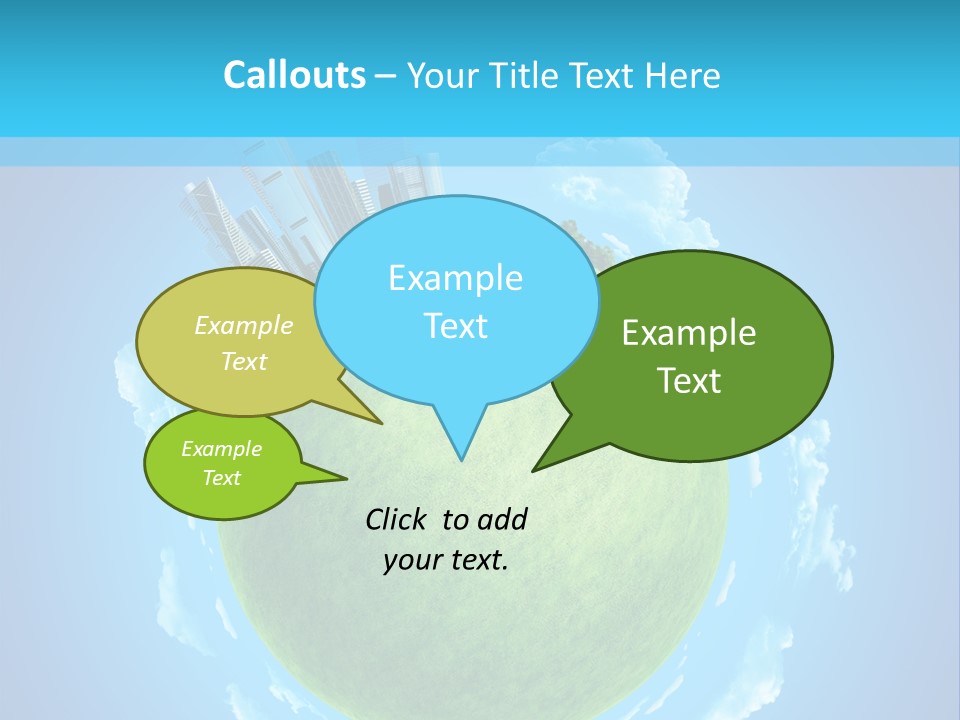 Callouts – Your Title Text Here

Example Text

Example Text

Example Text

Example Text

Click to add your text.